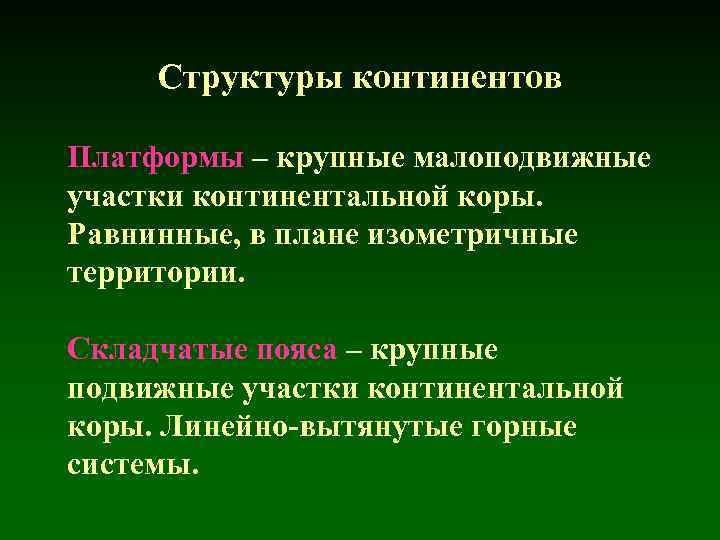 Структуры континентов

Платформы – крупные малоподвижные участки континентальной коры. Равнинные, в плане изометричные территории.

Складчатые пояса – крупные подвижные участки континентальной коры. Линейно-вытянутые горные системы.